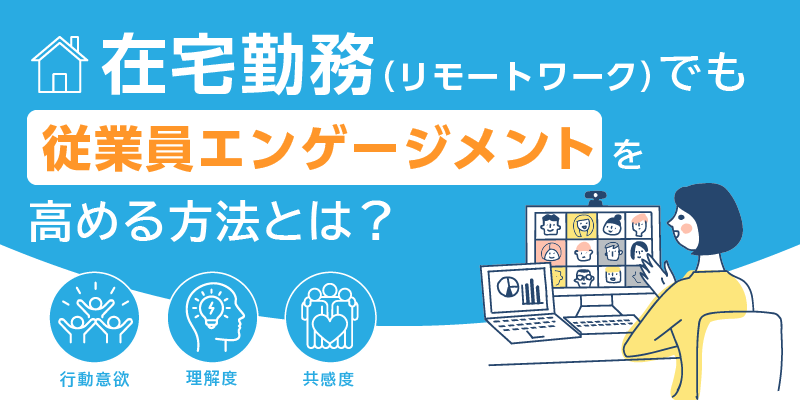 在宅勤務（リモートワーク）でも
従業員エンゲージメントを
高める方法とは？

行動意欲
理解度
共感度